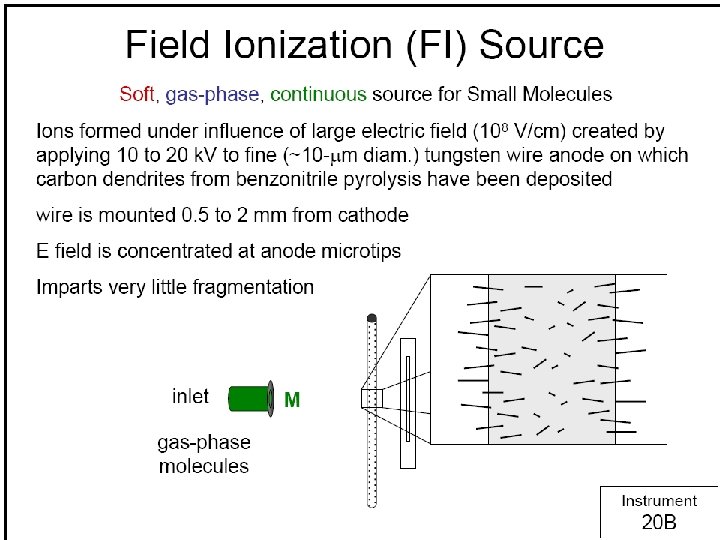 Field Ionization (FI) Source

Soft, gas-phase, continuous source for Small Molecules

Ions formed under influence of large electric field ($10^8$ V/cm) created by applying 10 to 20 kV to fine (~10-$\mu$m diam.) tungsten wire anode on which carbon dendrites from benzonitrile pyrolysis have been deposited

wire is mounted 0.5 to 2 mm from cathode

E field is concentrated at anode microtips

Imparts very little fragmentation

inlet

M

gas-phase molecules

Instrument
20B